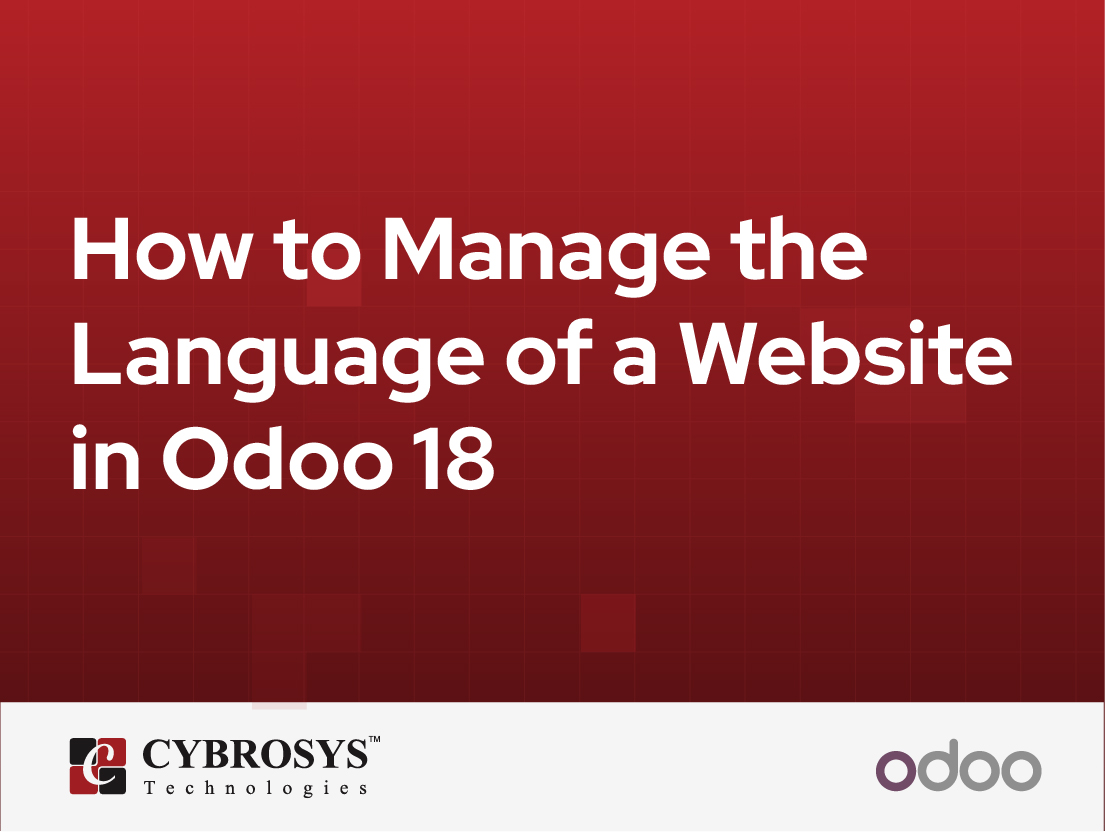 How to Manage the Language of a Website in Odoo 18

CYBROSYS™
Technologies

odoo